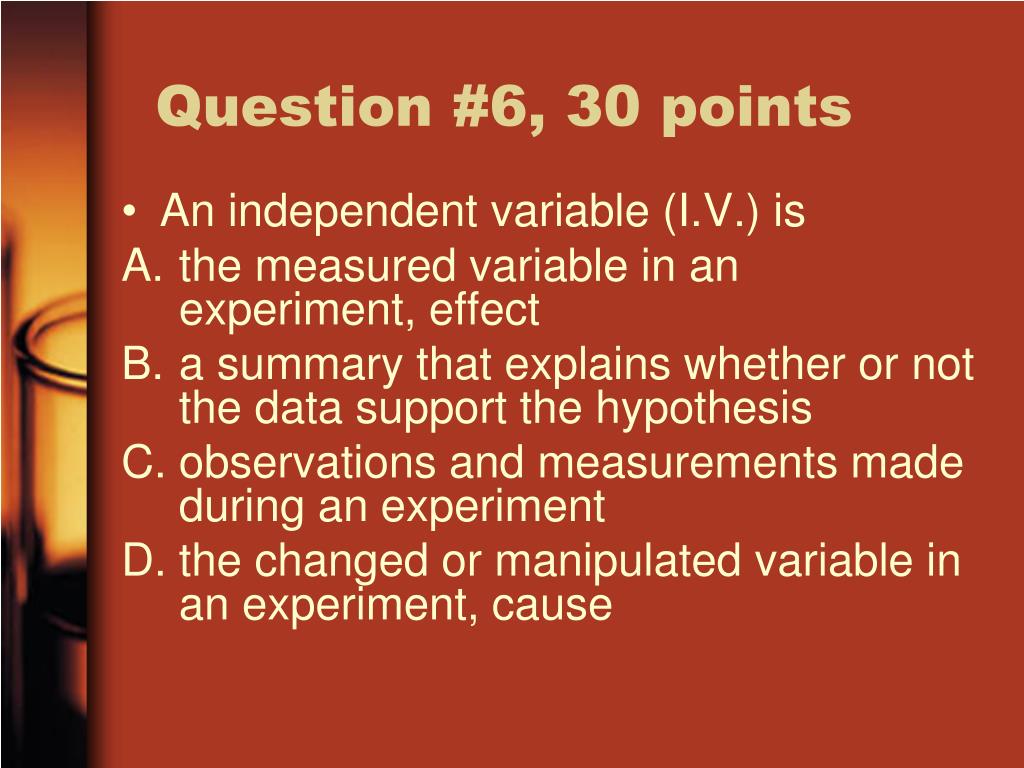 Question #6, 30 points

• An independent variable (I.V.) is

A. the measured variable in an experiment, effect

B. a summary that explains whether or not the data support the hypothesis

C. observations and measurements made during an experiment

D. the changed or manipulated variable in an experiment, cause